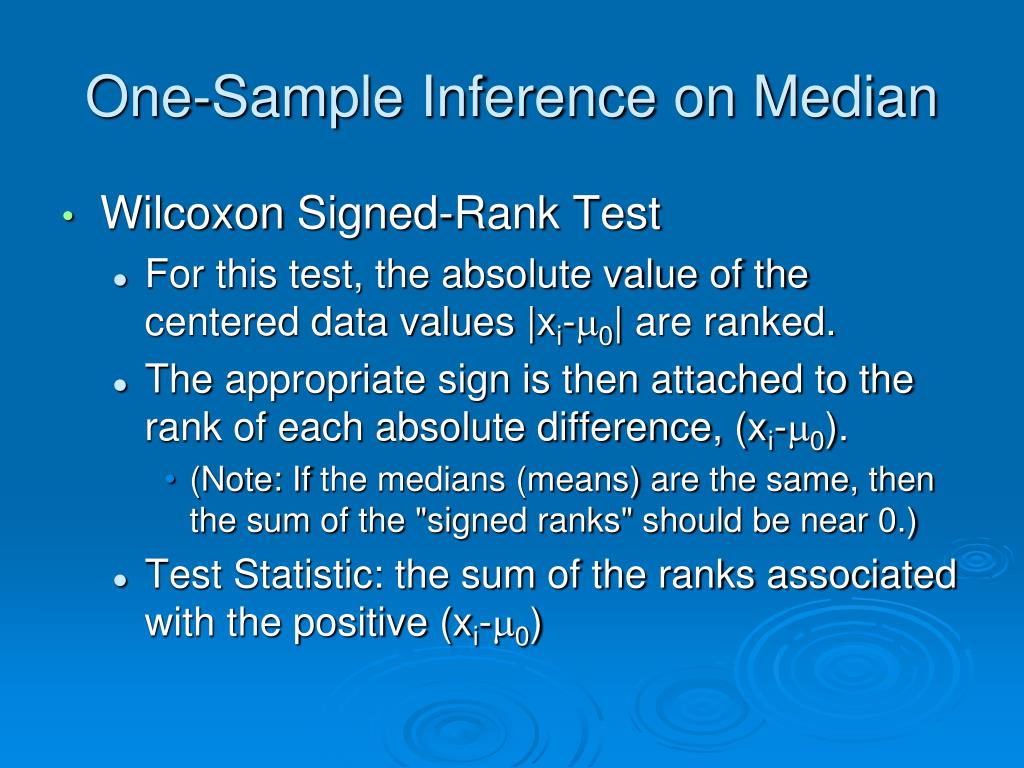 One-Sample Inference on Median

• Wilcoxon Signed-Rank Test
  • For this test, the absolute value of the centered data values $|x_i-\mu_0|$ are ranked.
  • The appropriate sign is then attached to the rank of each absolute difference, $(x_i-\mu_0)$.
    • (Note: If the medians (means) are the same, then the sum of the "signed ranks" should be near 0.)
  • Test Statistic: the sum of the ranks associated with the positive $(x_i-\mu_0)$